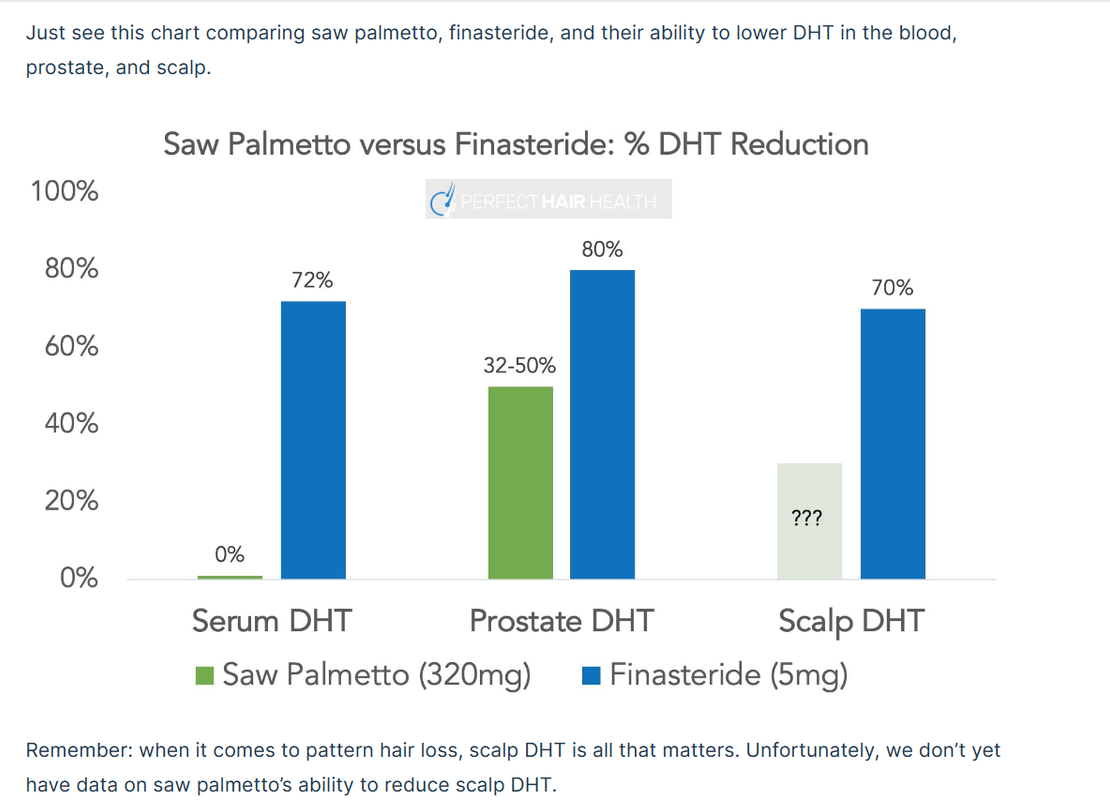 Just see this chart comparing saw palmetto, finasteride, and their ability to lower DHT in the blood, prostate, and scalp.

Saw Palmetto versus Finasteride: % DHT Reduction

PERFECT HAIR HEALTH

100%
80%
60%
40%
20%
0%

0%
72%
32-50%
80%
???
70%

Serum DHT
Prostate DHT
Scalp DHT

Saw Palmetto (320mg)
Finasteride (5mg)

Remember: when it comes to pattern hair loss, scalp DHT is all that matters. Unfortunately, we don't yet have data on saw palmetto's ability to reduce scalp DHT.